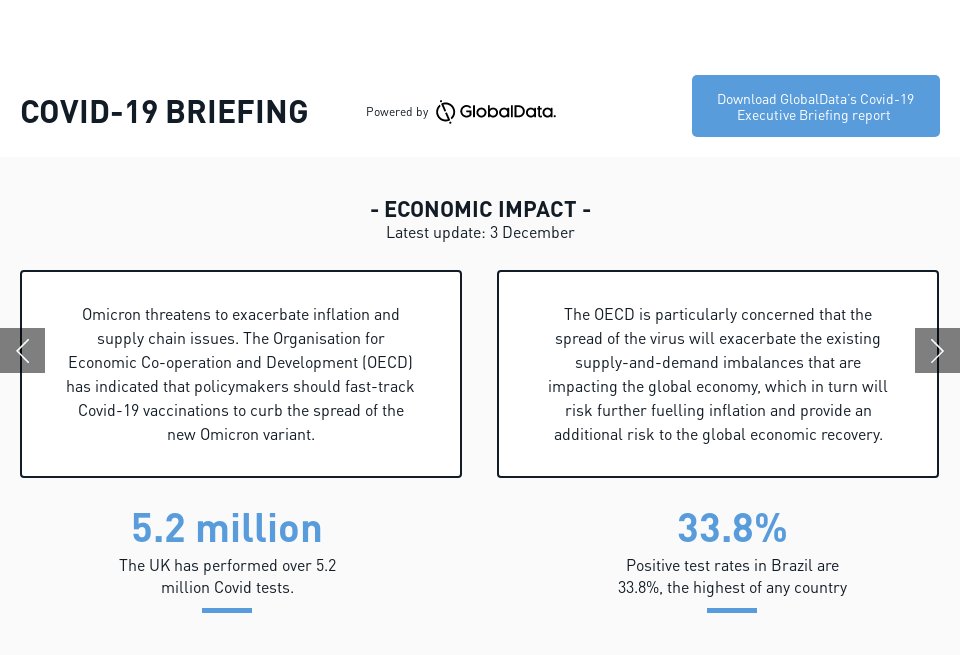 COVID-19 BRIEFING

Powered by GlobalData.

Download GlobalData's Covid-19 Executive Briefing report

- ECONOMIC IMPACT -
Latest update: 3 December

Omicron threatens to exacerbate inflation and supply chain issues. The Organisation for Economic Co-operation and Development (OECD) has indicated that policymakers should fast-track Covid-19 vaccinations to curb the spread of the new Omicron variant.

The OECD is particularly concerned that the spread of the virus will exacerbate the existing supply-and-demand imbalances that are impacting the global economy, which in turn will risk further fuelling inflation and provide an additional risk to the global economic recovery.

5.2 million
The UK has performed over 5.2 million Covid tests.

33.8%
Positive test rates in Brazil are 33.8%, the highest of any country